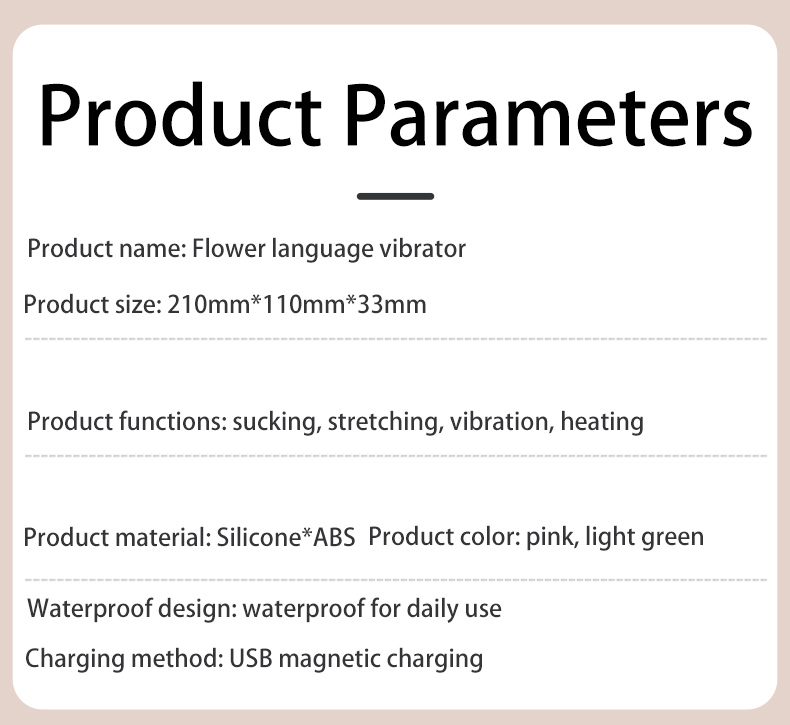 Product Parameters

Product name: Flower language vibrator

Product size: 210mm*110mm*33mm

Product functions: sucking, stretching, vibration, heating

Product material: Silicone*ABS  Product color: pink, light green

Waterproof design: waterproof for daily use

Charging method: USB magnetic charging